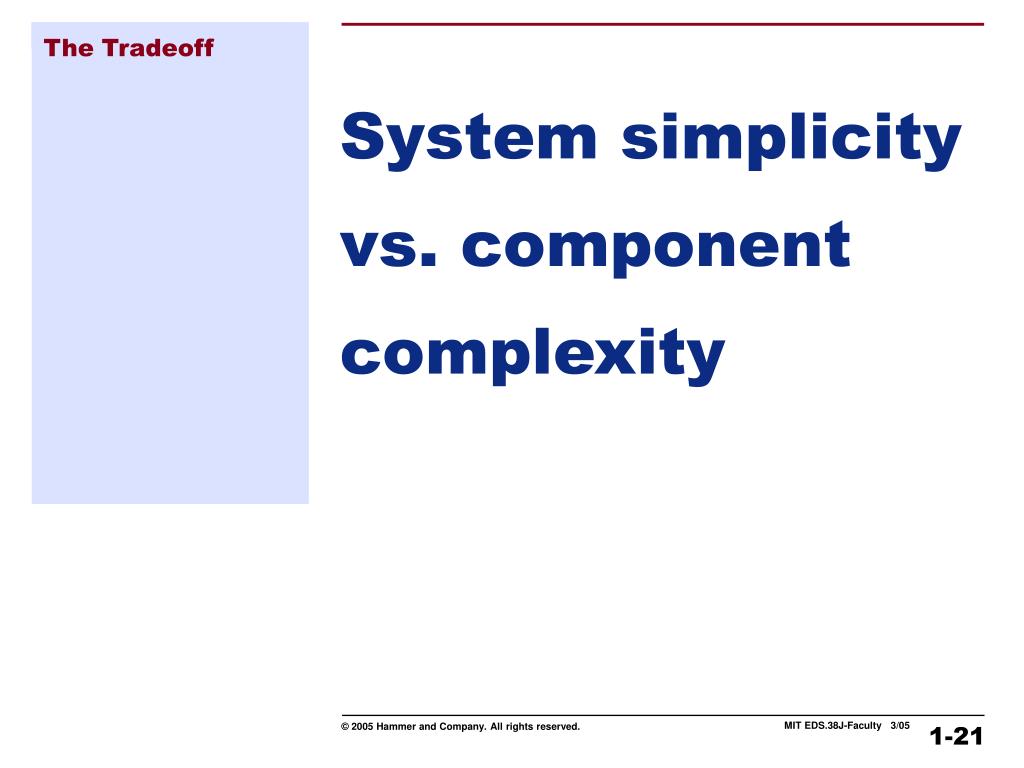 The Tradeoff

System simplicity vs. component complexity

© 2005 Hammer and Company. All rights reserved.

MIT EDS.38J-Faculty 3/05

1-21